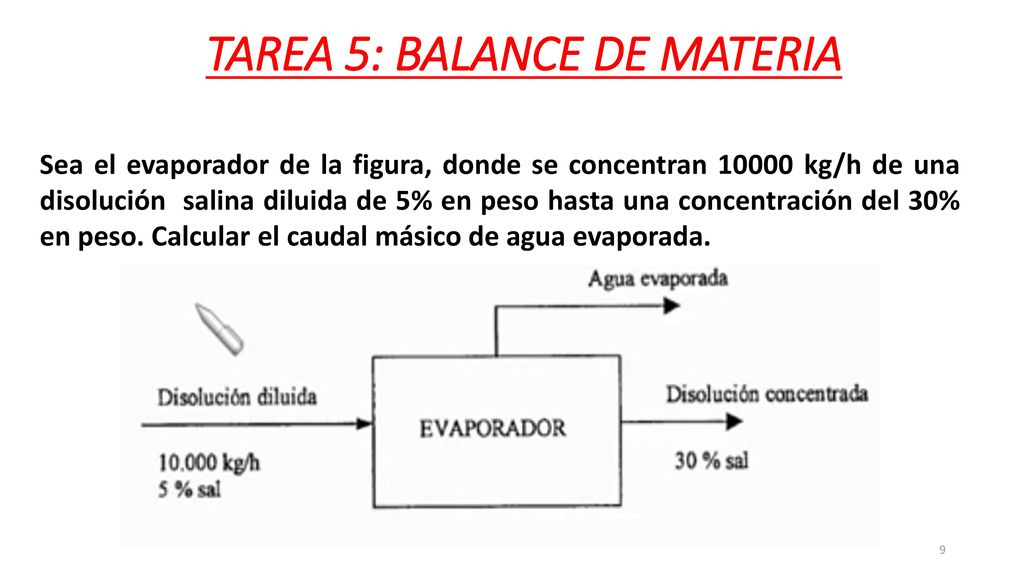 TAREA 5: BALANCE DE MATERIA

Sea el evaporador de la figura, donde se concentran 10000 kg/h de una disolución salina diluida de 5% en peso hasta una concentración del 30% en peso. Calcular el caudal másico de agua evaporada.

Agua evaporada

Disolución diluida

10.000 kg/h
5 % sal

EVAPORADOR

Disolución concentrada

30 % sal

9